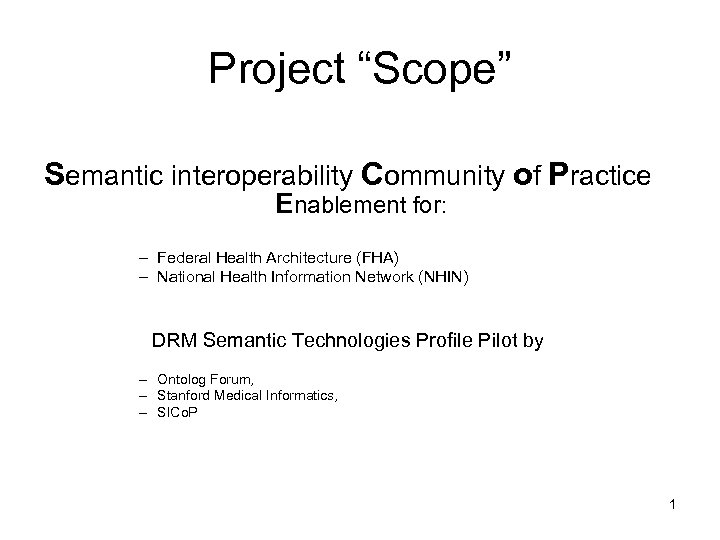 Project “Scope”

Semantic interoperability Community of Practice Enablement for:

– Federal Health Architecture (FHA)
– National Health Information Network (NHIN)

DRM Semantic Technologies Profile Pilot by

– Ontolog Forum,
– Stanford Medical Informatics,
– SICoP

1